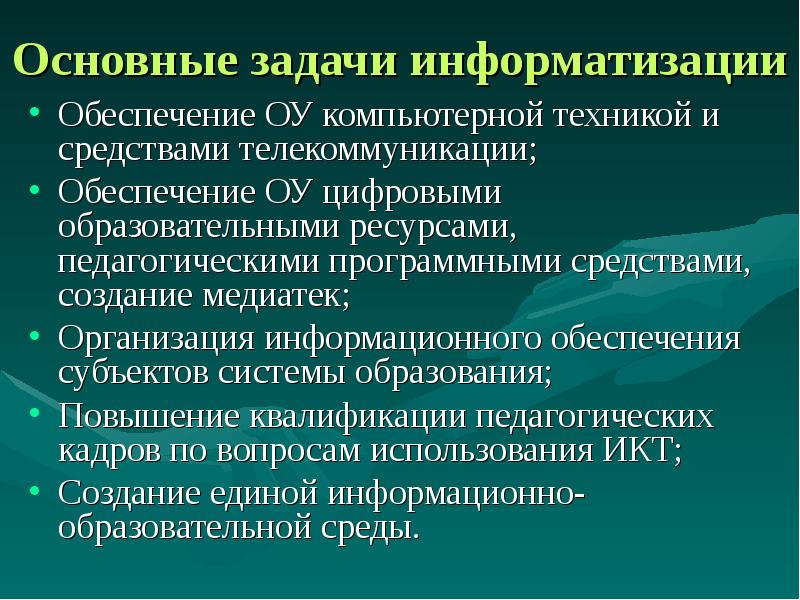 Основные задачи информатизации

• Обеспечение ОУ компьютерной техникой и средствами телекоммуникации;
• Обеспечение ОУ цифровыми образовательными ресурсами, педагогическими программными средствами, создание медиатек;
• Организация информационного обеспечения субъектов системы образования;
• Повышение квалификации педагогических кадров по вопросам использования ИКТ;
• Создание единой информационно-образовательной среды.